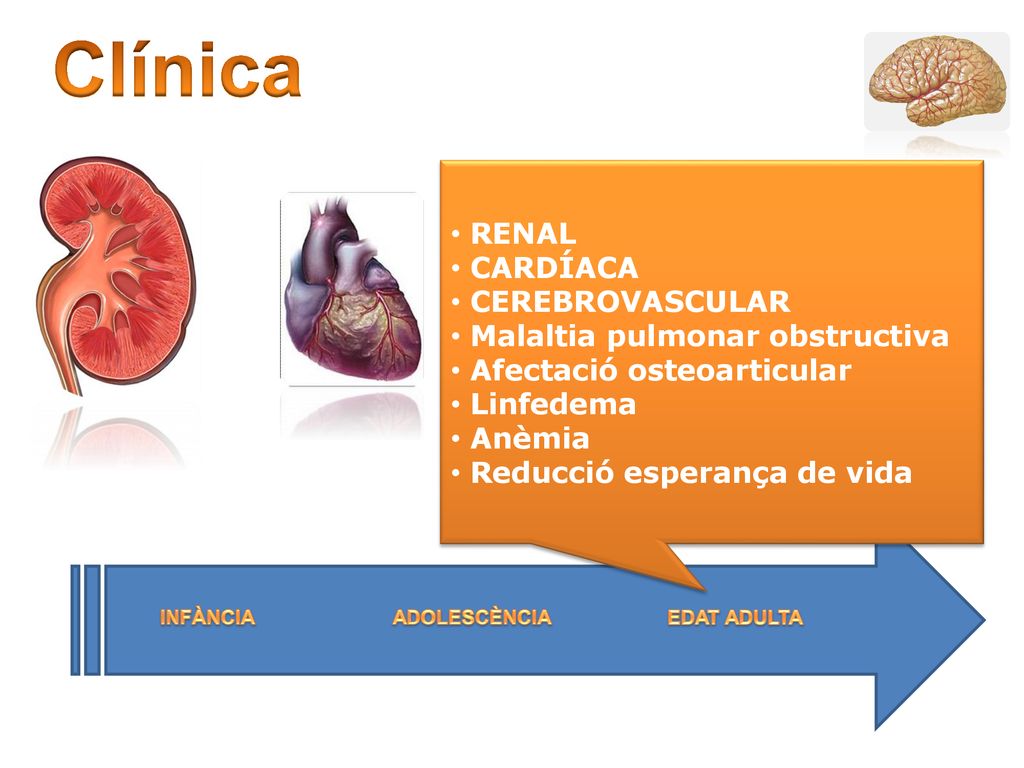 Clínica

• RENAL
• CARDÍACA
• CEREBROVASCULAR
• Malaltia pulmonar obstructiva
• Afectació osteoarticular
• Linfedema
• Anèmia
• Reducció esperança de vida

INFÀNCIA
ADOLESCÈNCIA
EDAT ADULTA